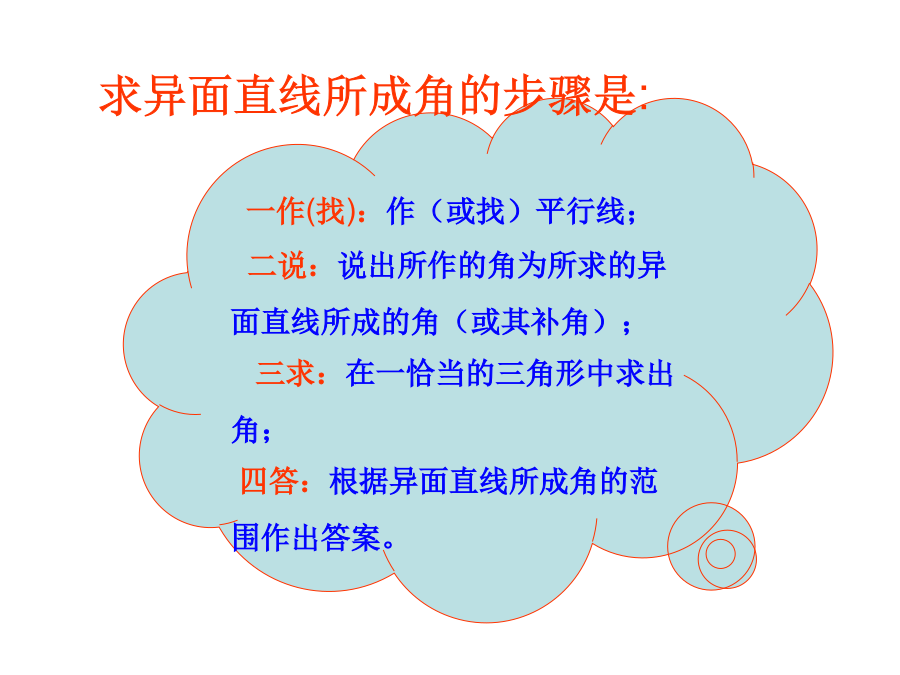 求异面直线所成角的步骤是:

一作(找)：作（或找）平行线；

二说：说出所作的角为所求的异面直线所成的角（或其补角）；

三求：在一恰当的三角形中求出角；

四答：根据异面直线所成角的范围作出答案。